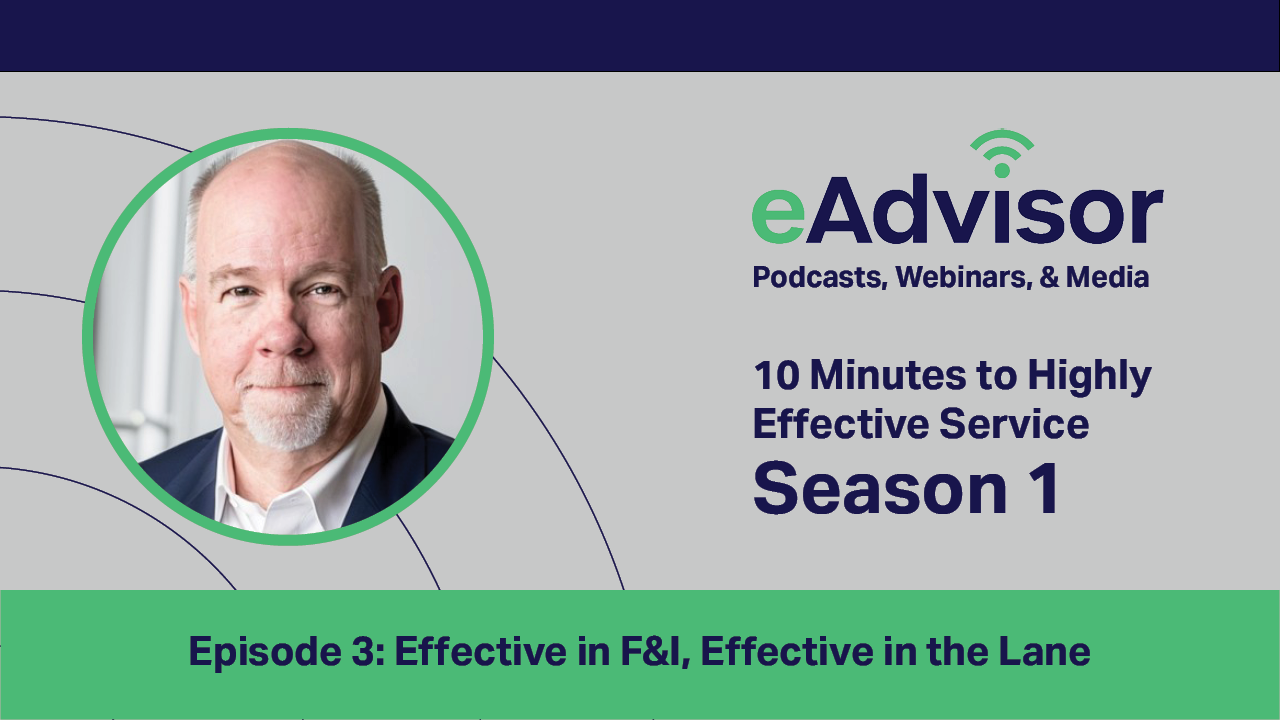 eAdvisor
Podcasts, Webinars, & Media

10 Minutes to Highly Effective Service
Season 1

Episode 3: Effective in F&I, Effective in the Lane